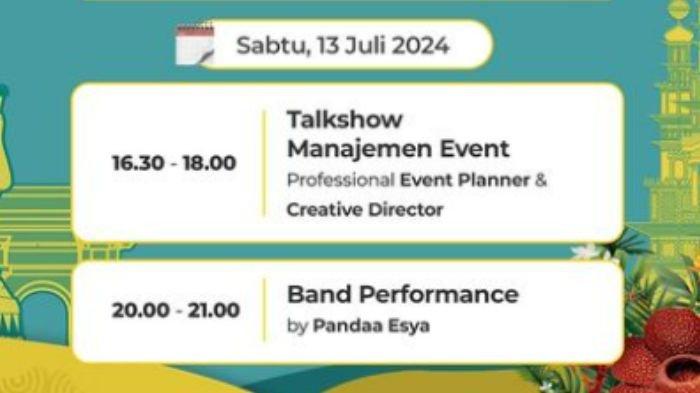 Sabtu, 13 Juli 2024

16.30 - 18.00

Talkshow Manajemen Event
Professional Event Planner & Creative Director

20.00 - 21.00

Band Performance
by Pandaa Esya